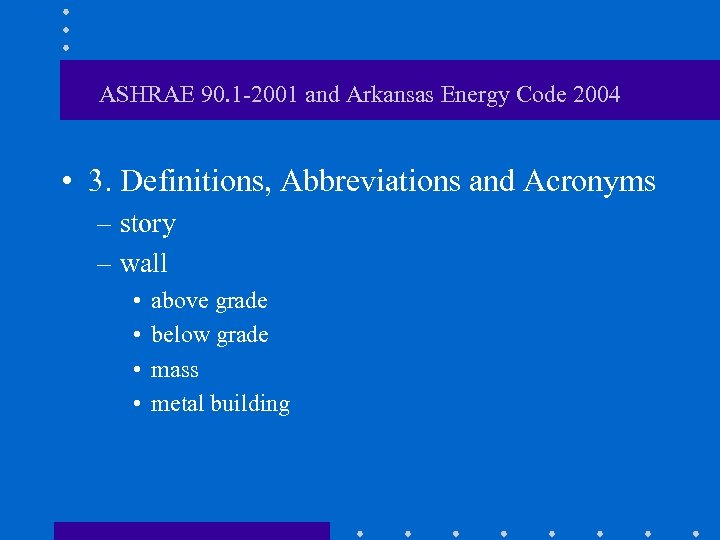 ASHRAE 90.1-2001 and Arkansas Energy Code 2004

• 3. Definitions, Abbreviations and Acronyms
– story
– wall
• above grade
• below grade
• mass
• metal building